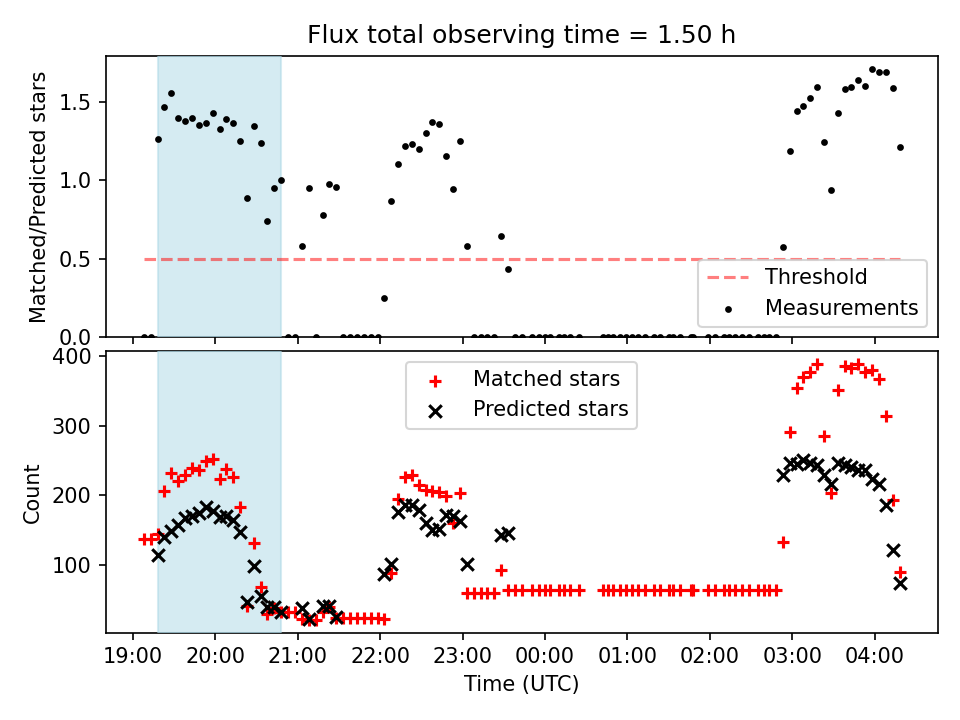 Flux total observing time = 1.50 h

Matched/Predicted stars

1.5
1.0
0.5
0.0

Threshold
Measurements

Count

400
300
200
100

Matched stars
Predicted stars

19:00
20:00
21:00
22:00
23:00
00:00
01:00
02:00
03:00
04:00

Time (UTC)